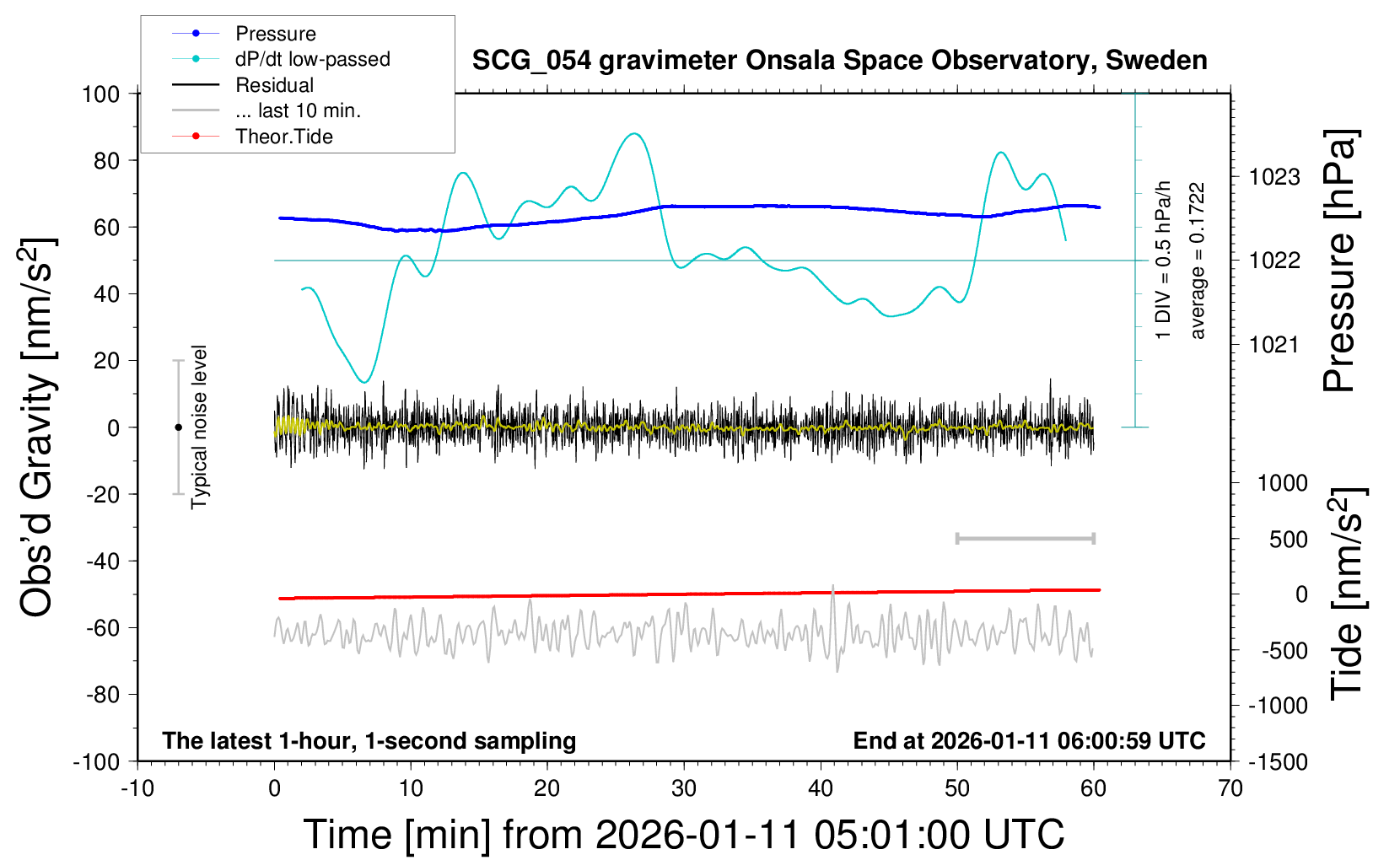 Pressure
dP/dt low-passed
Residual
... last 10 min.
Theor.Tide

SCG_054 gravimeter Onsala Space Observatory, Sweden

Obs'd Gravity [nm/s$^2$]

100
80
60
40
20
0
-20
-40
-60
-80
-100

Typical noise level

1 DIV = 0.5 hPa/h
average = 0.1722

Pressure [hPa]

1023
1022
1021

Tide [nm/s$^2$]

1000
500
0
-500
-1000
-1500

The latest 1-hour, 1-second sampling

End at 2026-01-11 06:00:59 UTC

-10
0
10
20
30
40
50
60
70

Time [min] from 2026-01-11 05:01:00 UTC